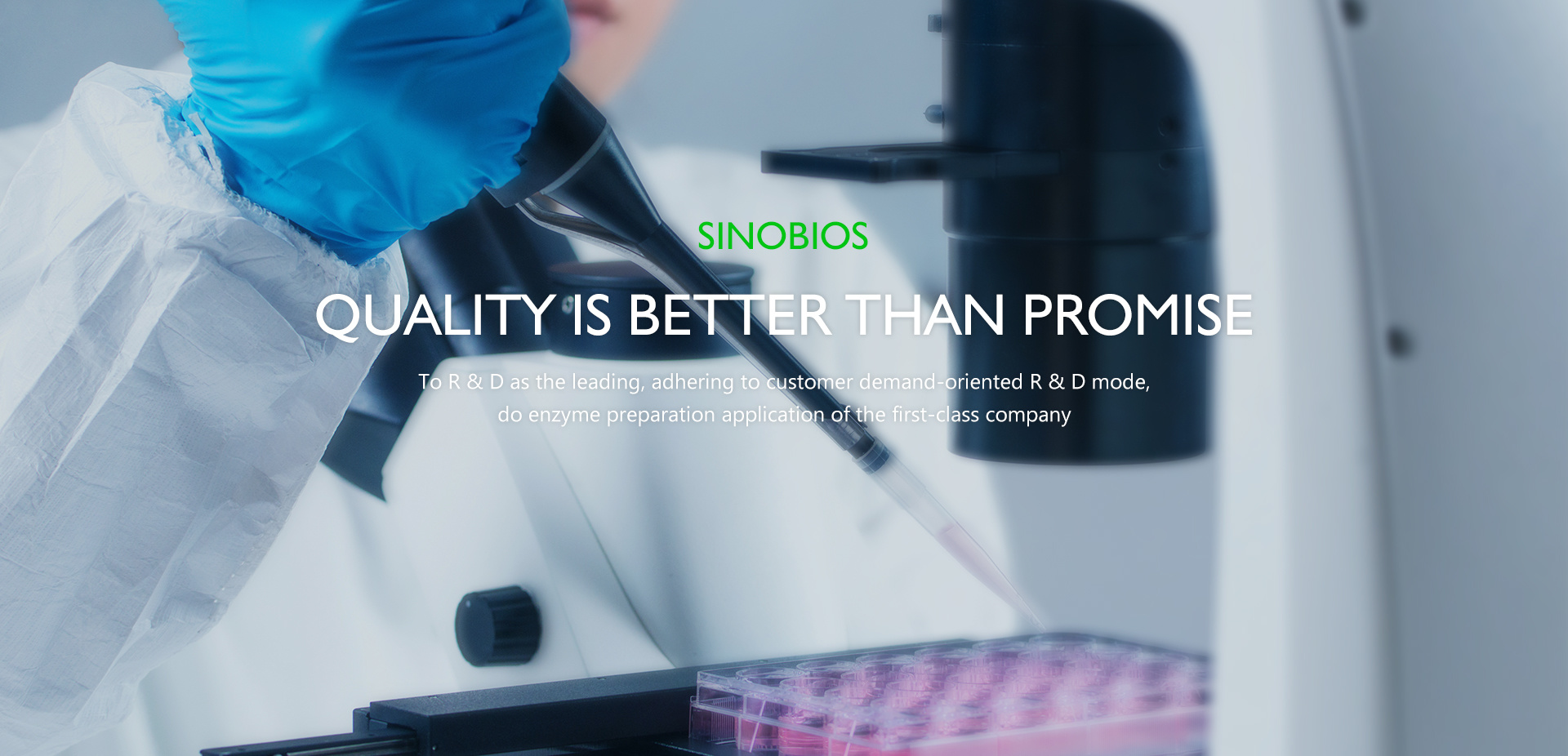 SINOBIOS

QUALITY IS BETTER THAN PROMISE

To R & D as the leading, adhering to customer demand-oriented R & D mode, do enzyme preparation application of the first-class company